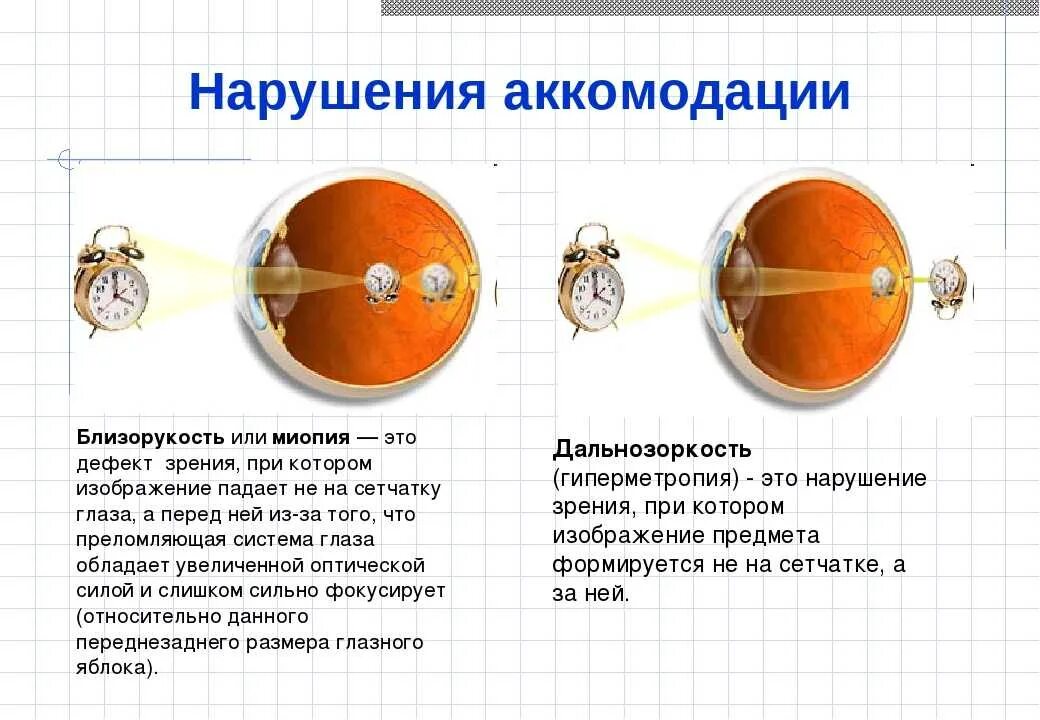 Нарушения аккомодации

Близорукость или миопия — это дефект зрения, при котором изображение падает не на сетчатку глаза, а перед ней из-за того, что преломляющая система глаза обладает увеличенной оптической силой и слишком сильно фокусирует (относительно данного переднезаднего размера глазного яблока).

Дальнозоркость (гиперметропия) - это нарушение зрения, при котором изображение предмета формируется не на сетчатке, а за ней.